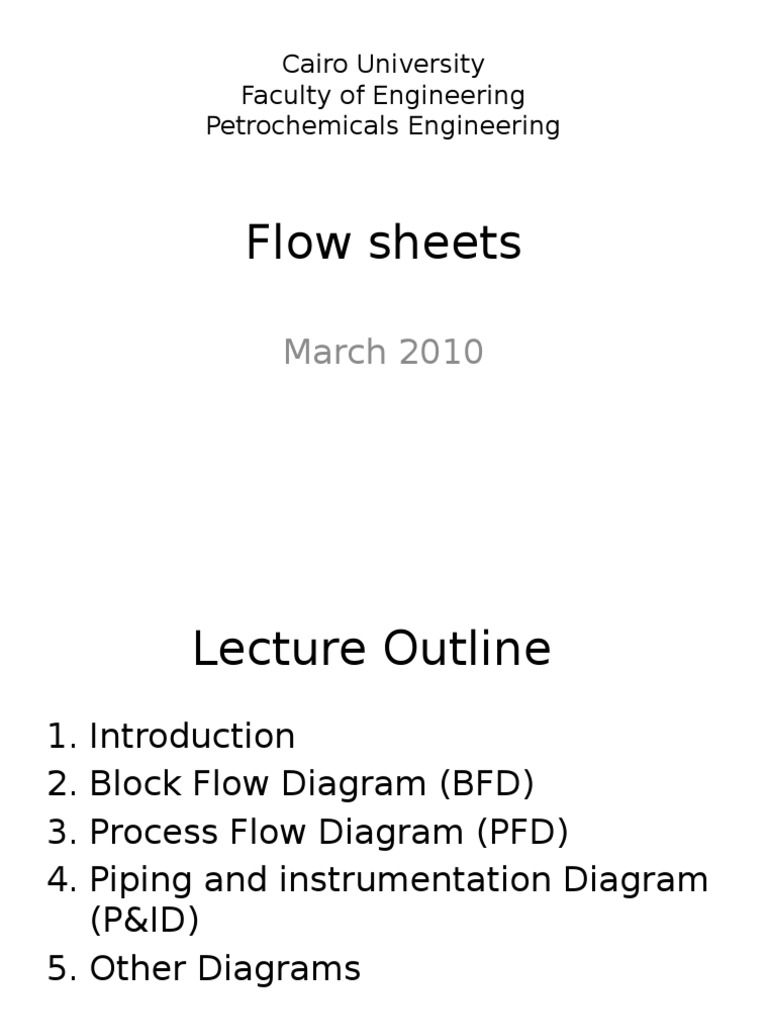 Cairo University
Faculty of Engineering
Petrochemicals Engineering

Flow sheets

March 2010

Lecture Outline

1. Introduction
2. Block Flow Diagram (BFD)
3. Process Flow Diagram (PFD)
4. Piping and instrumentation Diagram (P&ID)
5. Other Diagrams